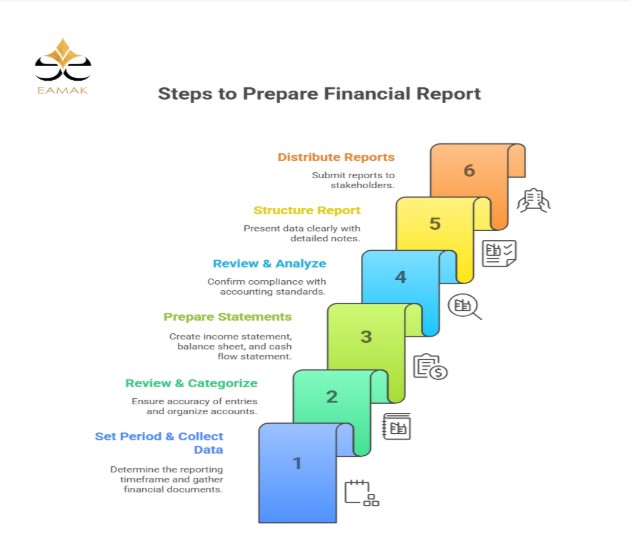 EAMAK

Steps to Prepare Financial Report

Distribute Reports

Submit reports to stakeholders.

6

Structure Report

Present data clearly with detailed notes.

5

Review & Analyze

Confirm compliance with accounting standards.

4

Prepare Statements

Create income statement, balance sheet, and cash flow statement.

3

Review & Categorize

Ensure accuracy of entries and organize accounts.

2

Set Period & Collect Data

Determine the reporting timeframe and gather financial documents.

1